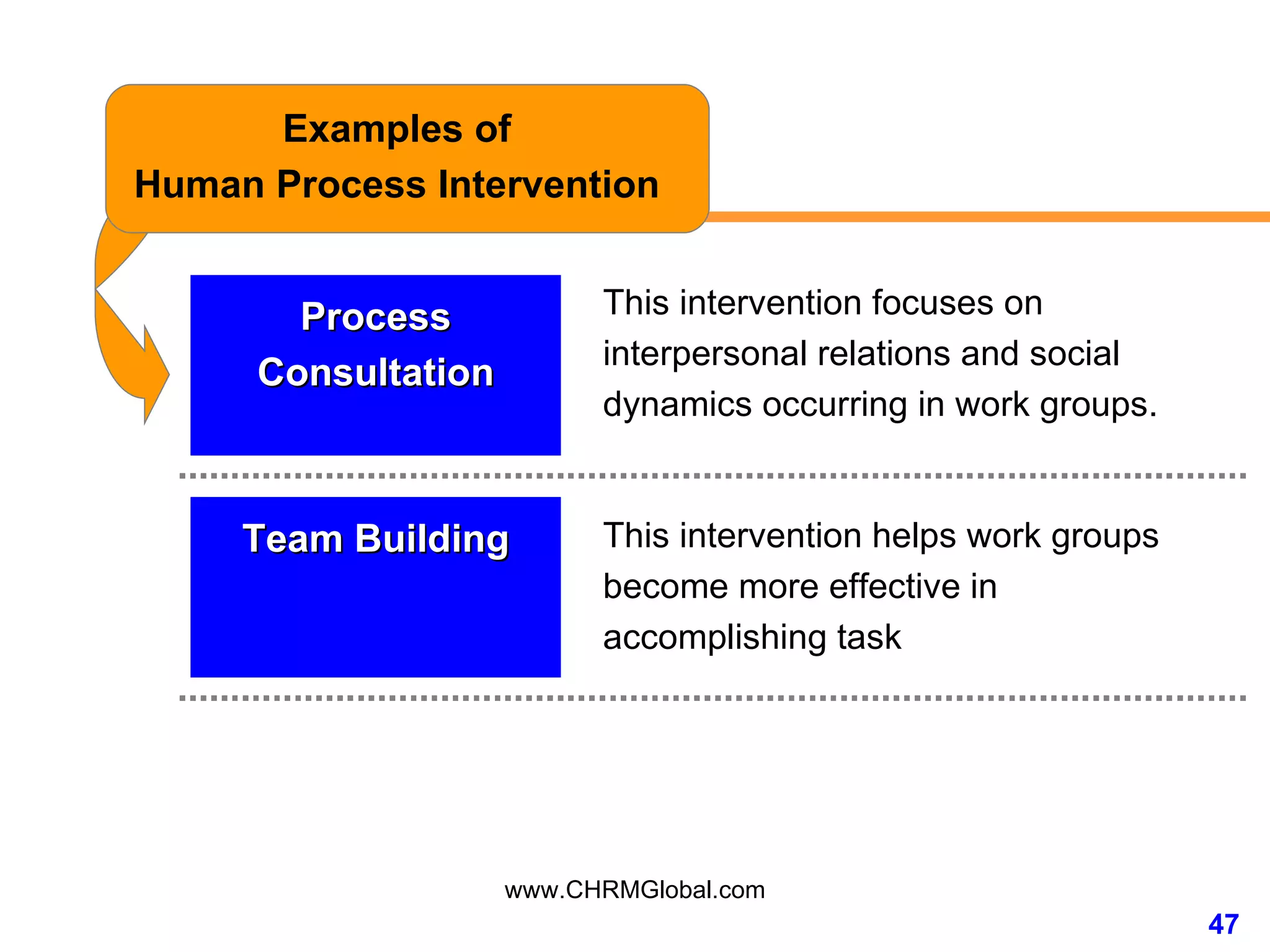 Examples of
Human Process Intervention

Process Consultation

This intervention focuses on interpersonal relations and social dynamics occurring in work groups.

Team Building

This intervention helps work groups become more effective in accomplishing task

www.CHRMGlobal.com

47